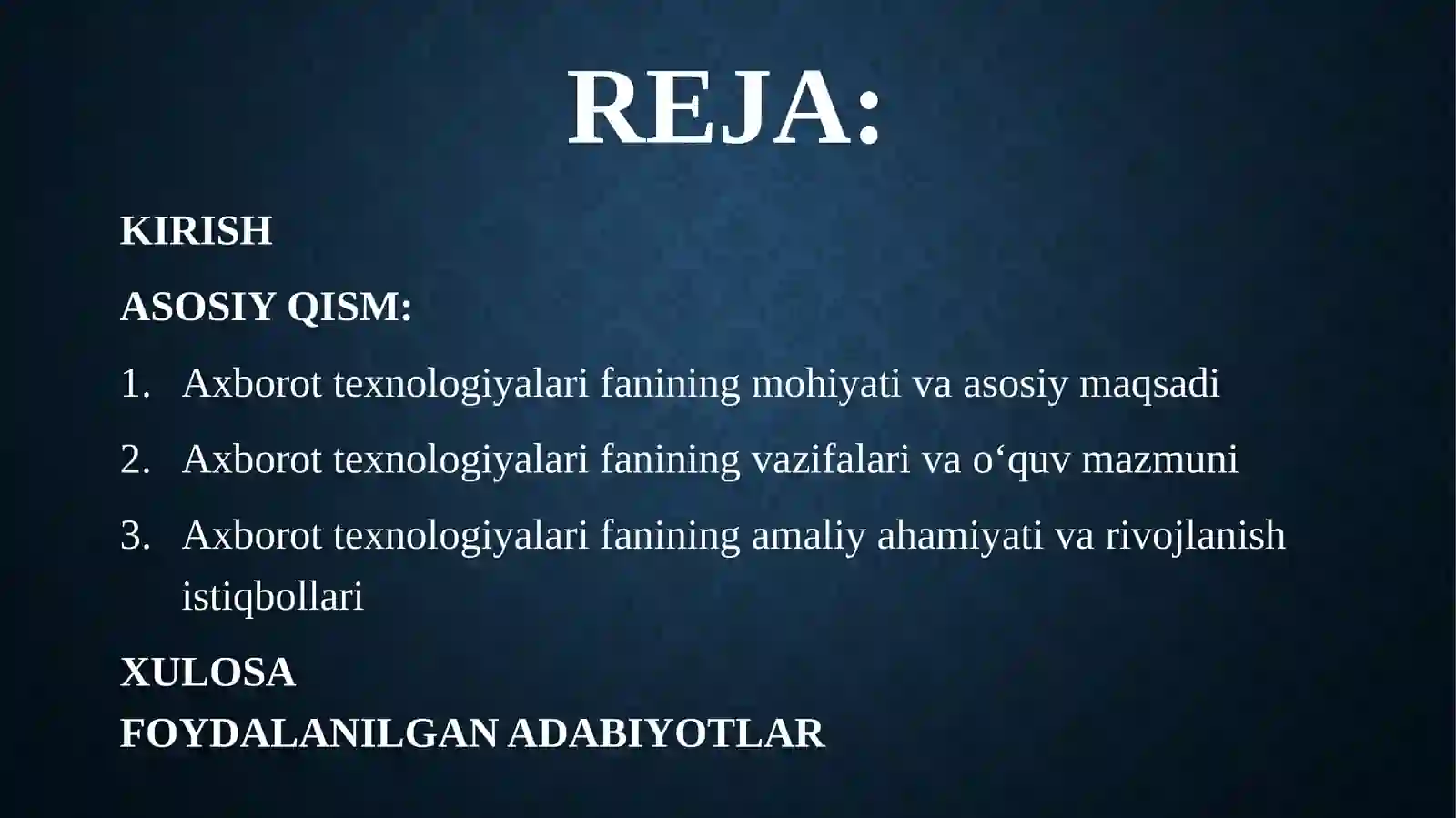 REJA:

KIRISH

ASOSIY QISM:

1. Axborot texnologiyalari fanining mohiyati va asosiy maqsadi

2. Axborot texnologiyalari fanining vazifalari va o‘quv mazmuni

3. Axborot texnologiyalari fanining amaliy ahamiyati va rivojlanish istiqbollari

XULOSA
FOYDALANILGAN ADABIYOTLAR